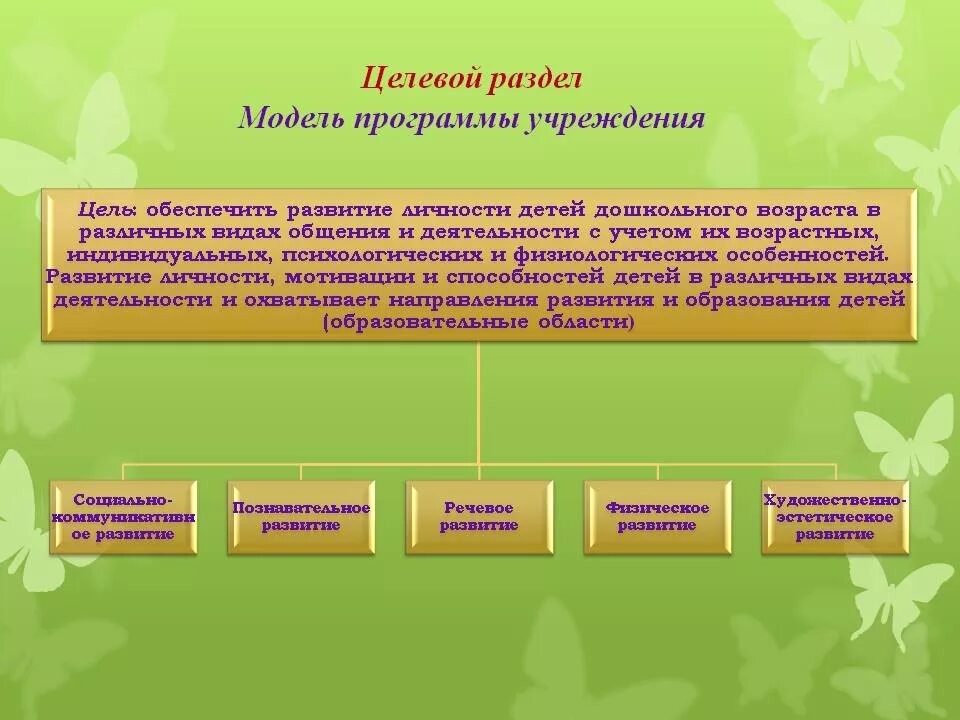 Целевой раздел
Модель программы учреждения

Цель: обеспечить развитие личности детей дошкольного возраста в различных видах общения и деятельности с учетом их возрастных, индивидуальных, психологических и физиологических особенностей. Развитие личности, мотивации и способностей детей в различных видах деятельности и охватывает направления развития и образования детей (образовательные области)

Социально-коммуникативное развитие

Познавательное развитие

Речевое развитие

Физическое развитие

Художественно-эстетическое развитие